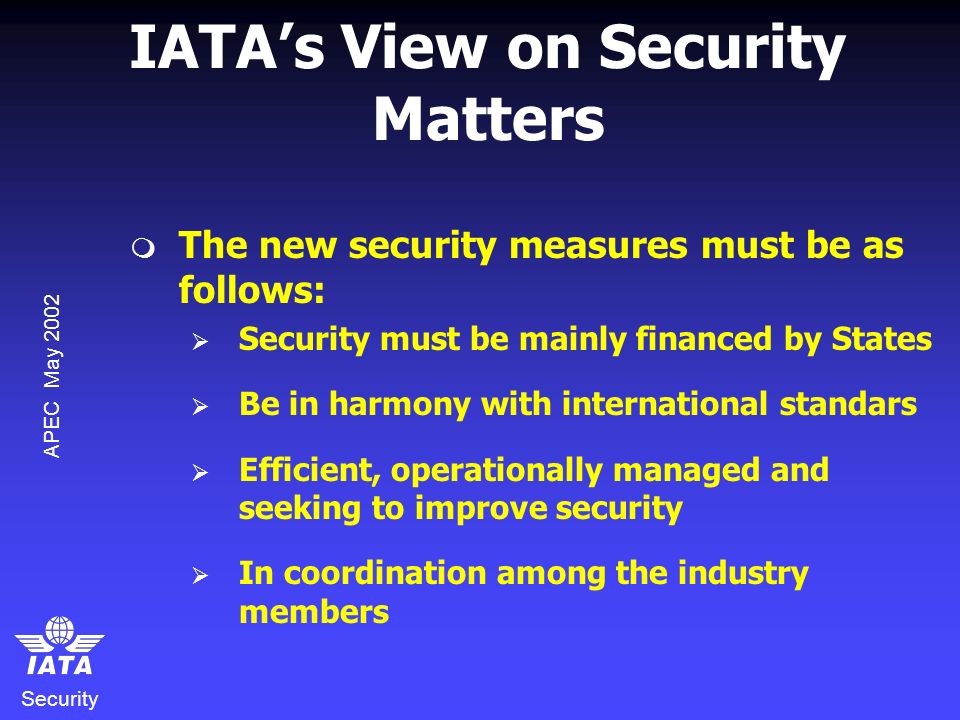 IATA's View on Security Matters

APEC May 2002

The new security measures must be as follows:

Security must be mainly financed by States

Be in harmony with international standars

Efficient, operationally managed and seeking to improve security

In coordination among the industry members

IATA

Security